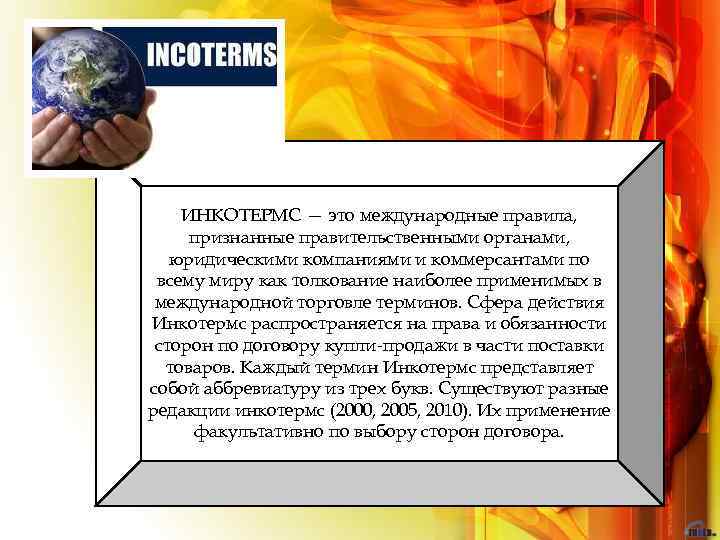 INCOTERMS

ИНКОТЕРМС — это международные правила, признанные правительственными органами, юридическими компаниями и коммерсантами по всему миру как толкование наиболее применимых в международной торговле терминов. Сфера действия Инкотермс распространяется на права и обязанности сторон по договору купли-продажи в части поставки товаров. Каждый термин Инкотермс представляет собой аббревиатуру из трех букв. Существуют разные редакции инкотермс (2000, 2005, 2010). Их применение факультативно по выбору сторон договора.